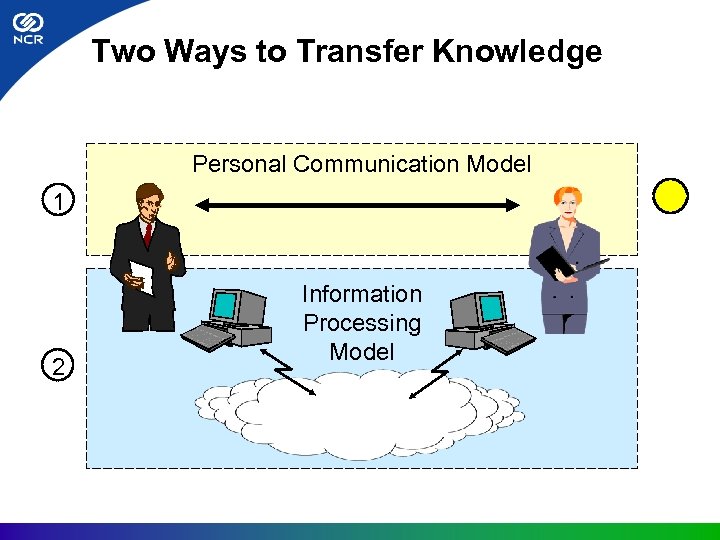 NCR

Two Ways to Transfer Knowledge

Personal Communication Model

1

Information Processing Model

2